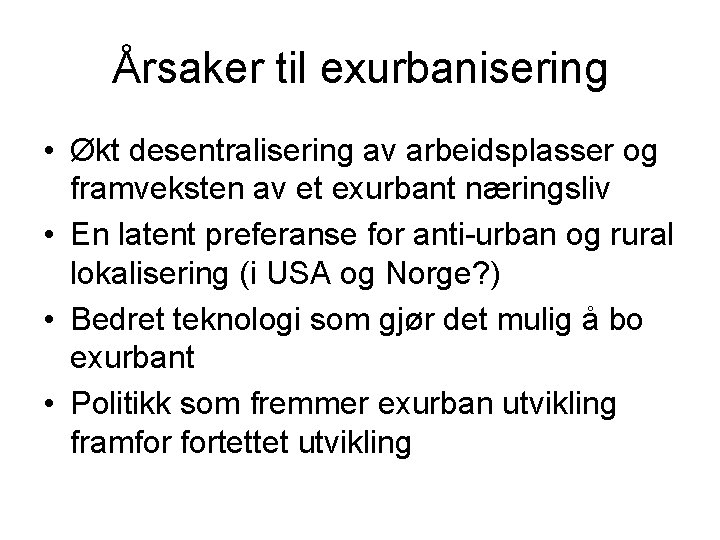 Årsaker til exurbanisering

• Økt desentralisering av arbeidsplasser og framveksten av et exurbant næringsliv
• En latent preferanse for anti-urban og rural lokalisering (i USA og Norge?)
• Bedret teknologi som gjør det mulig å bo exurbant
• Politikk som fremmer exurban utvikling framfor fortettet utvikling